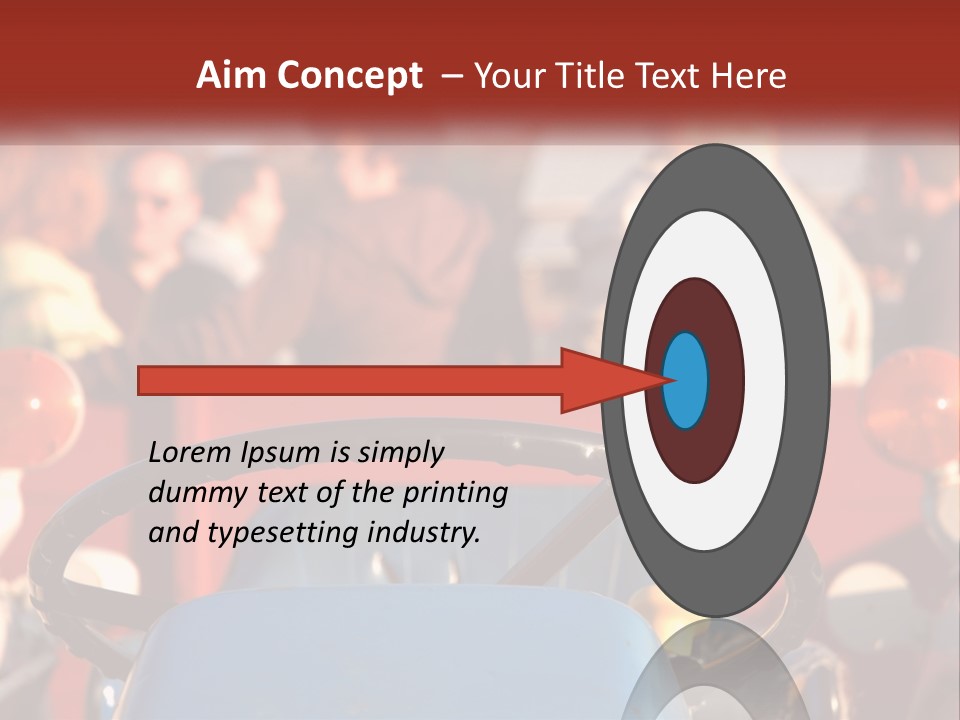 Aim Concept – Your Title Text Here

Lorem Ipsum is simply dummy text of the printing and typesetting industry.